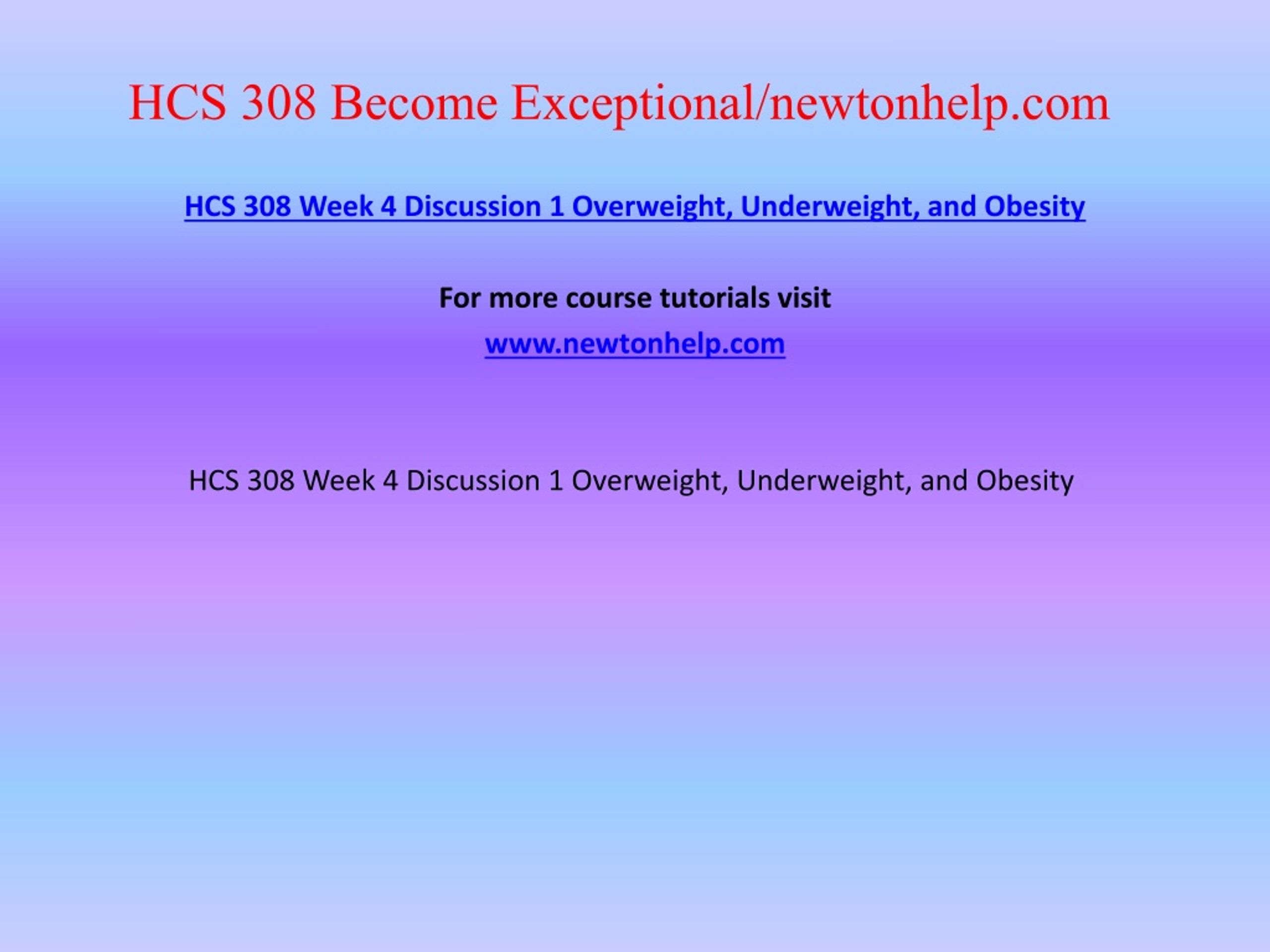 HCS 308 Become Exceptional/newtonhelp.com

HCS 308 Week 4 Discussion 1 Overweight, Underweight, and Obesity

For more course tutorials visit

www.newtonhelp.com

HCS 308 Week 4 Discussion 1 Overweight, Underweight, and Obesity